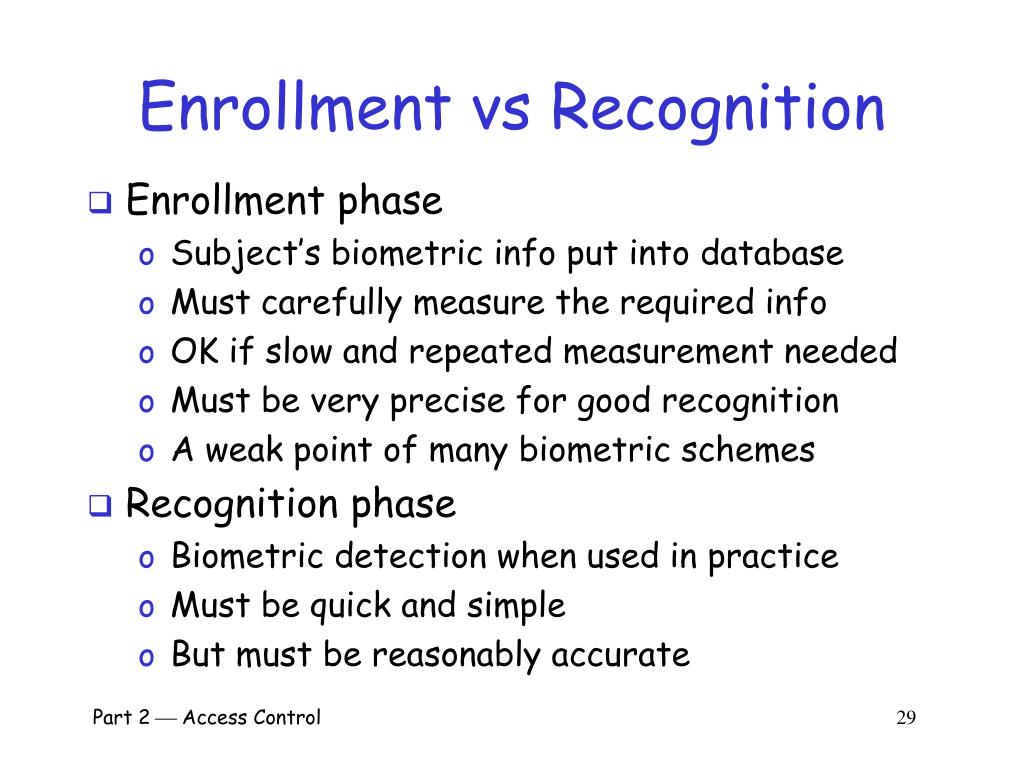 Enrollment vs Recognition

❑ Enrollment phase
o Subject's biometric info put into database
o Must carefully measure the required info
o OK if slow and repeated measurement needed
o Must be very precise for good recognition
o A weak point of many biometric schemes

❑ Recognition phase
o Biometric detection when used in practice
o Must be quick and simple
o But must be reasonably accurate

Part 2 — Access Control

29